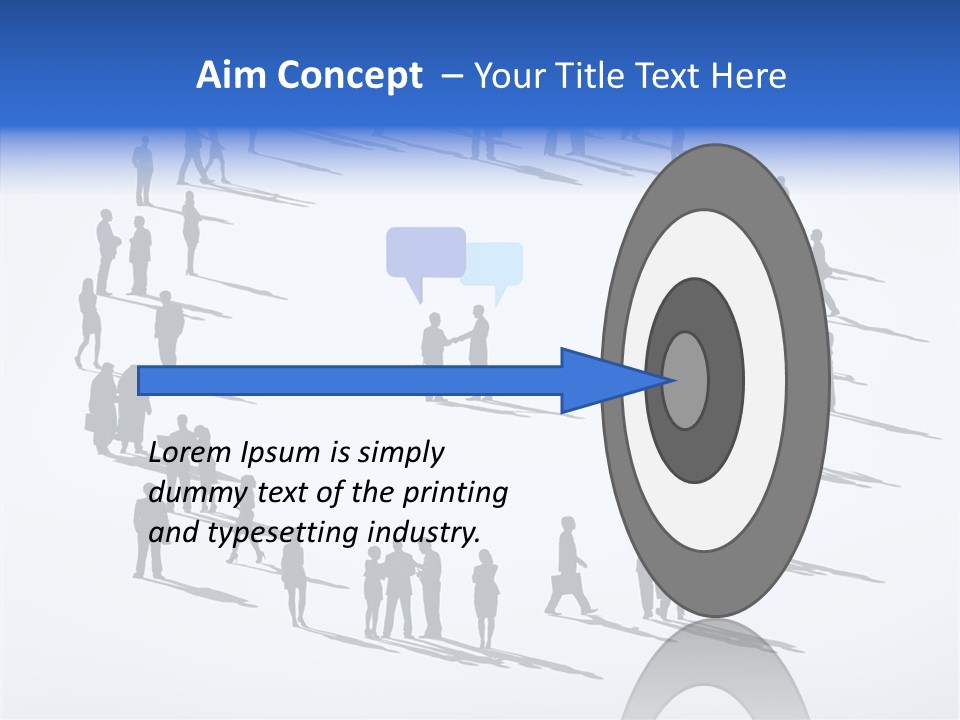 Aim Concept – Your Title Text Here

Lorem Ipsum is simply dummy text of the printing and typesetting industry.